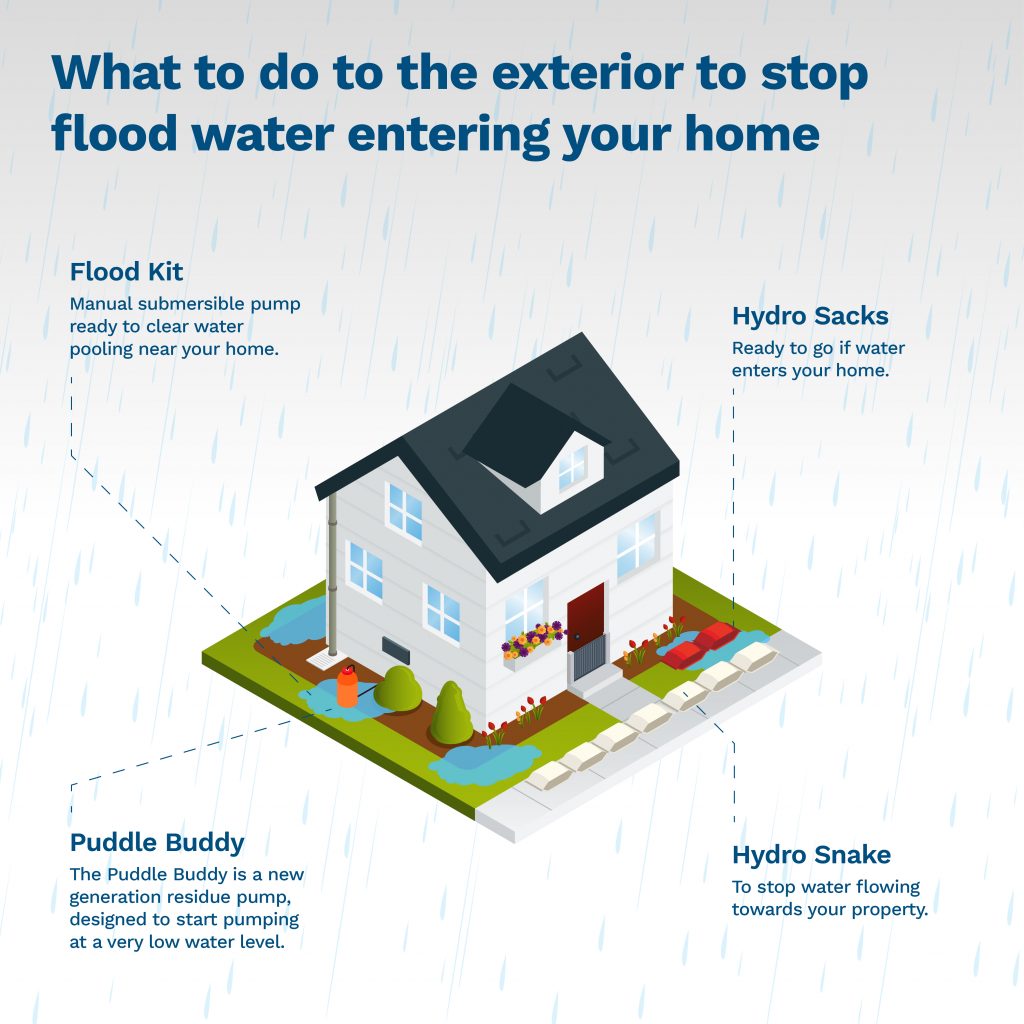 What to do to the exterior to stop flood water entering your home

Flood Kit
Manual submersible pump ready to clear water pooling near your home.

Hydro Sacks
Ready to go if water enters your home.

Puddle Buddy
The Puddle Buddy is a new generation residue pump, designed to start pumping at a very low water level.

Hydro Snake
To stop water flowing towards your property.